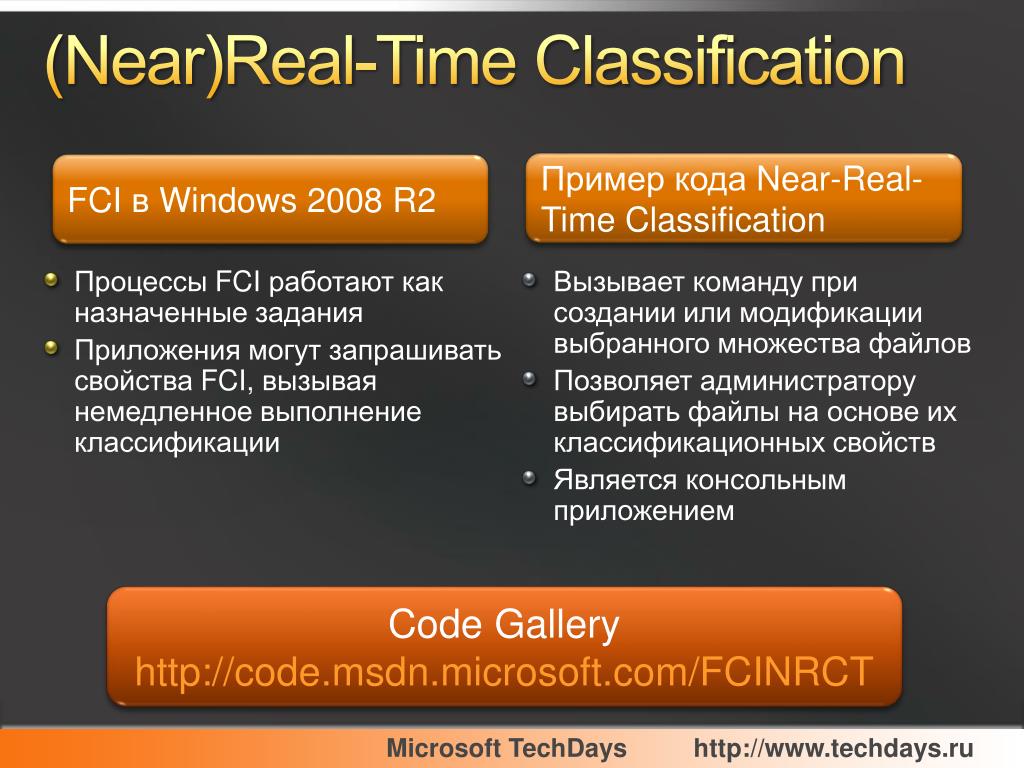 (Near)Real-Time Classification

FCI в Windows 2008 R2

Процессы FCI работают как назначенные задания

Приложения могут запрашивать свойства FCI, вызывая немедленное выполнение классификации

Пример кода Near-Real-Time Classification

Вызывает команду при создании или модификации выбранного множества файлов

Позволяет администратору выбирать файлы на основе их классификационных свойств

Является консольным приложением

Code Gallery
http://code.msdn.microsoft.com/FCINRCT

Microsoft TechDays http://www.techdays.ru